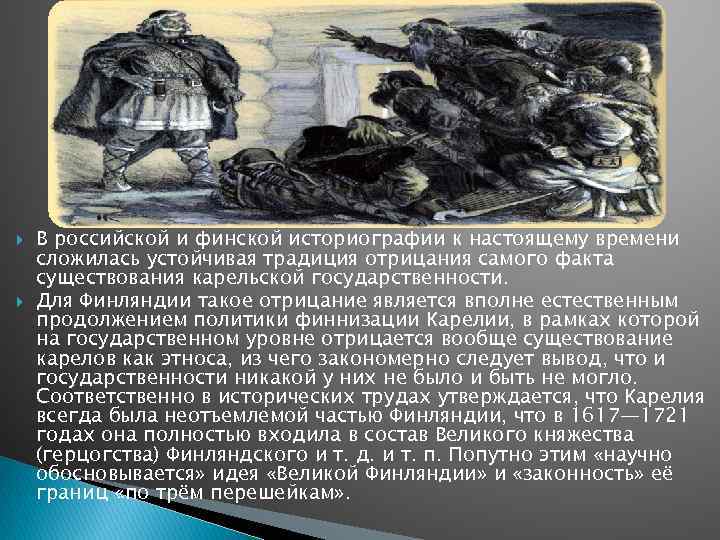 В российской и финской историографии к настоящему времени сложилась устойчивая традиция отрицания самого факта существования карельской государственности.

Для Финляндии такое отрицание является вполне естественным продолжением политики финнизации Карелии, в рамках которой на государственном уровне отрицается вообще существование карелов как этноса, из чего закономерно следует вывод, что и государственности никакой у них не было и быть не могло. Соответственно в исторических трудах утверждается, что Карелия всегда была неотъемлемой частью Финляндии, что в 1617—1721 годах она полностью входила в состав Великого княжества (герцогства) Финляндского и т. д. и т. п. Попутно этим «научно обосновывается» идея «Великой Финляндии» и «законность» её границ «по трём перешейкам».